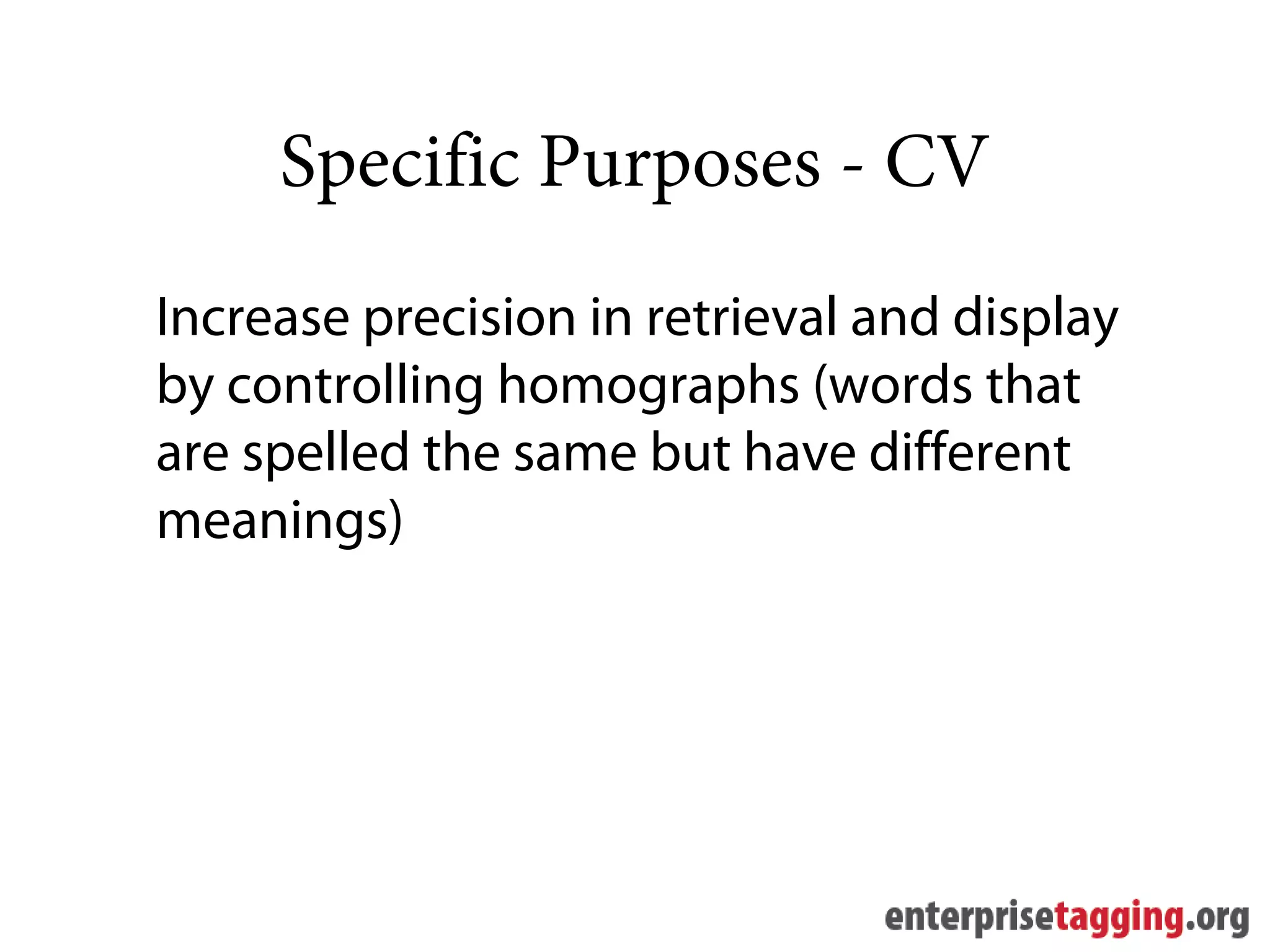 Specific Purposes - CV

Increase precision in retrieval and display by controlling homographs (words that are spelled the same but have different meanings)

enterprisetagging.org